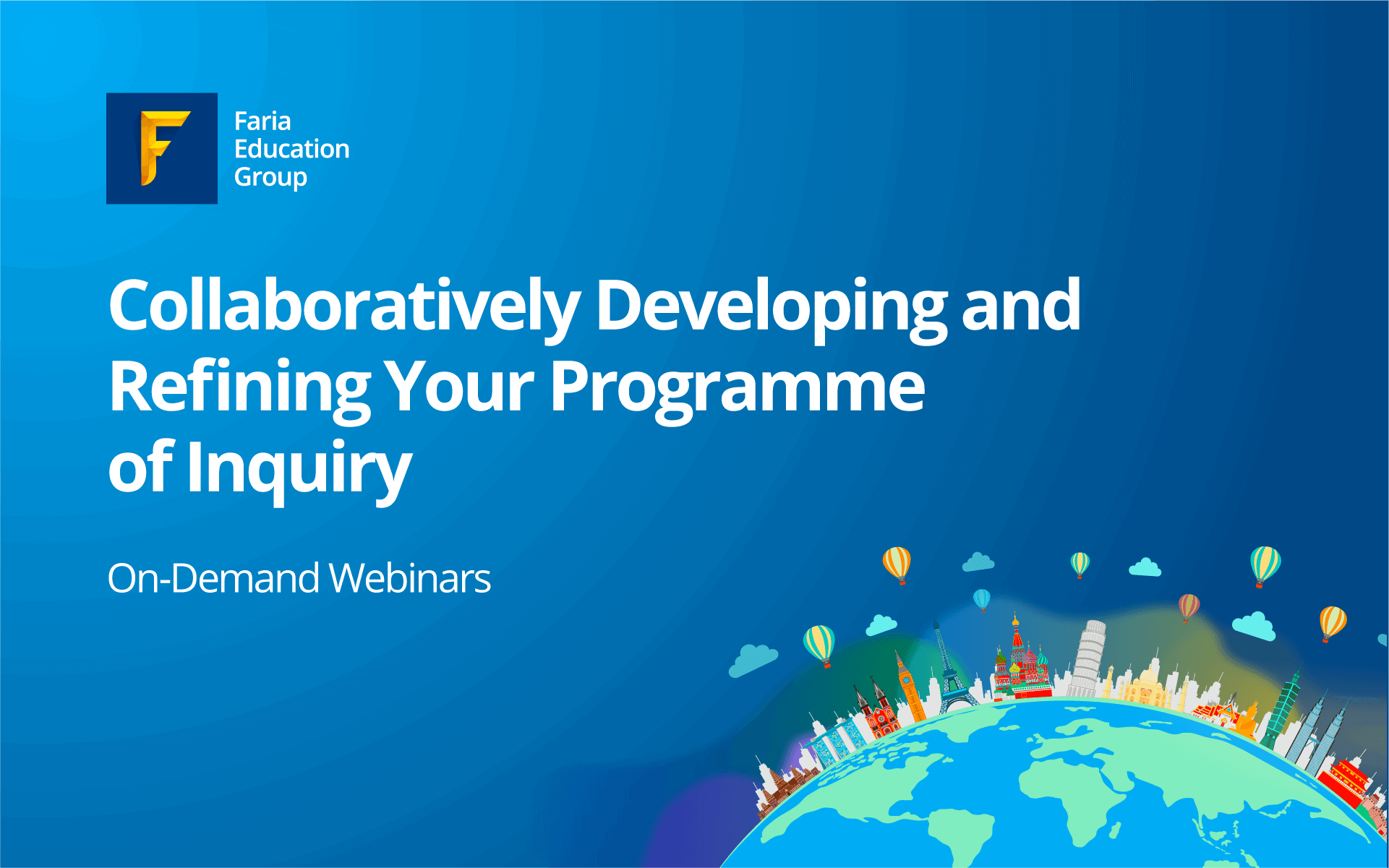 F

Faria Education Group

Collaboratively Developing and Refining Your Programme of Inquiry

On-Demand Webinars